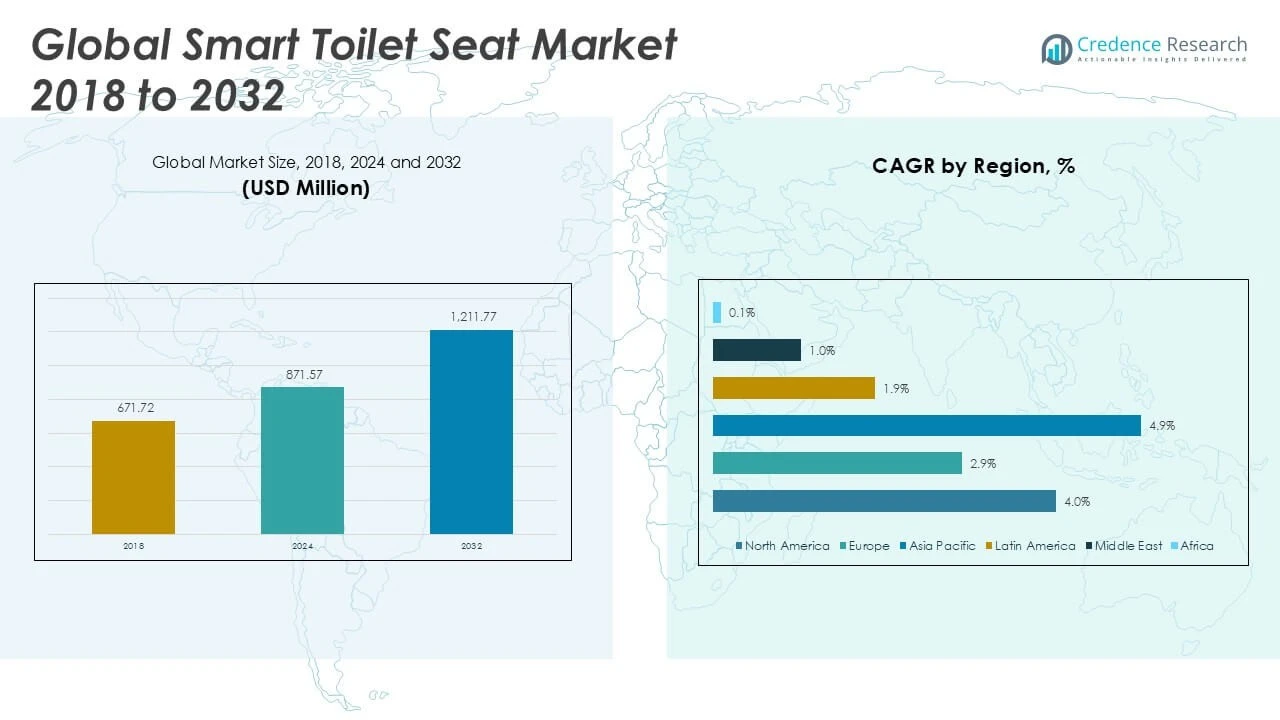 Global Smart Toilet Seat Market 2018 to 2032

Credence Research
Actionable Insights Delivered

Global Market Size, 2018, 2024 and 2032
(USD Million)

671.72
871.57
1,211.77
2018
2024
2032

CAGR by Region, %

0.1%
1.0%
1.9%
4.9%
2.9%
4.0%

North America Europe Asia Pacific Latin America Middle East Africa